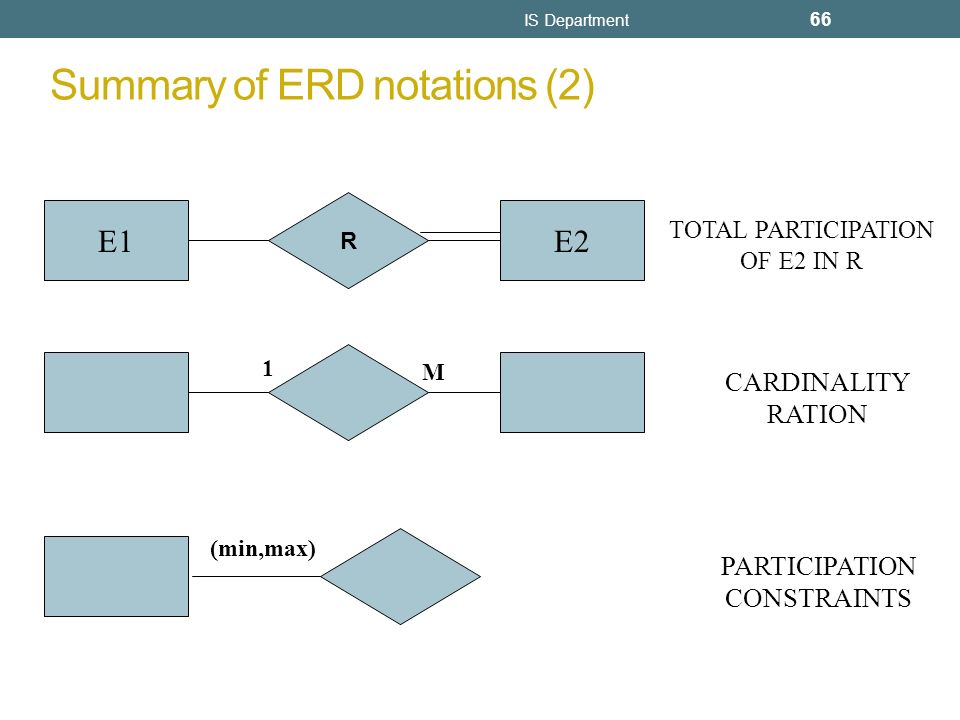 IS Department 66

Summary of ERD notations (2)

E1 R E2

TOTAL PARTICIPATION OF E2 IN R

1 M

CARDINALITY RATION

(min,max)

PARTICIPATION CONSTRAINTS